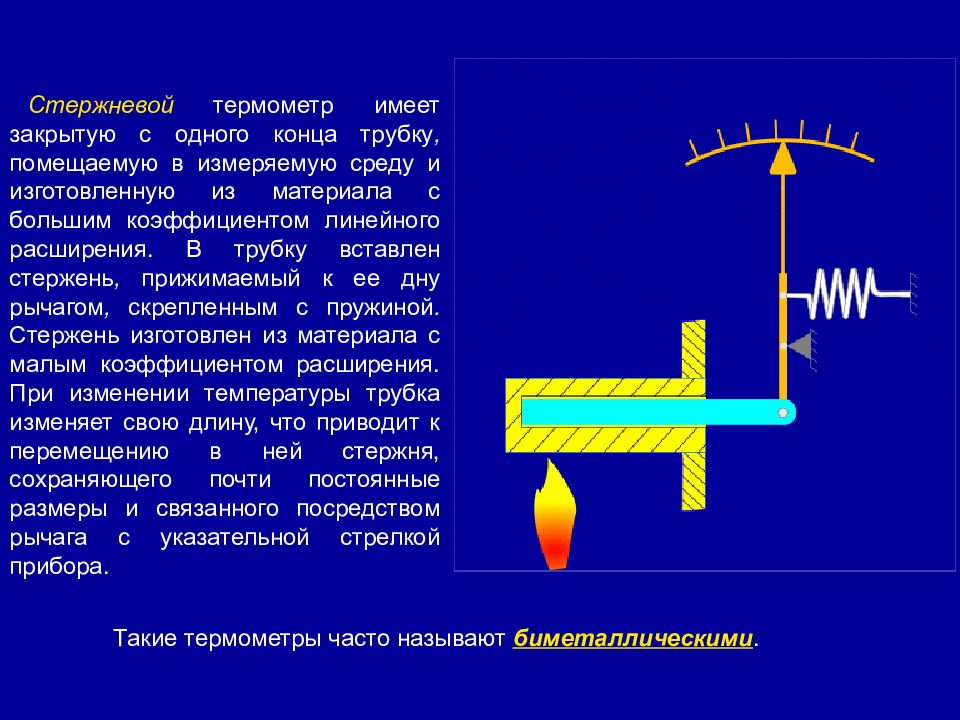 Стержневой термометр имеет закрытую с одного конца трубку, помещаемую в измеряемую среду и изготовленную из материала с большим коэффициентом линейного расширения. В трубку вставлен стержень, прижимаемый к ее дну рычагом, скрепленным с пружиной. Стержень изготовлен из материала с малым коэффициентом расширения. При изменении температуры трубка изменяет свою длину, что приводит к перемещению в ней стержня, сохраняющего почти постоянные размеры и связанного посредством рычага с указательной стрелкой прибора.

Такие термометры часто называют биметаллическими.